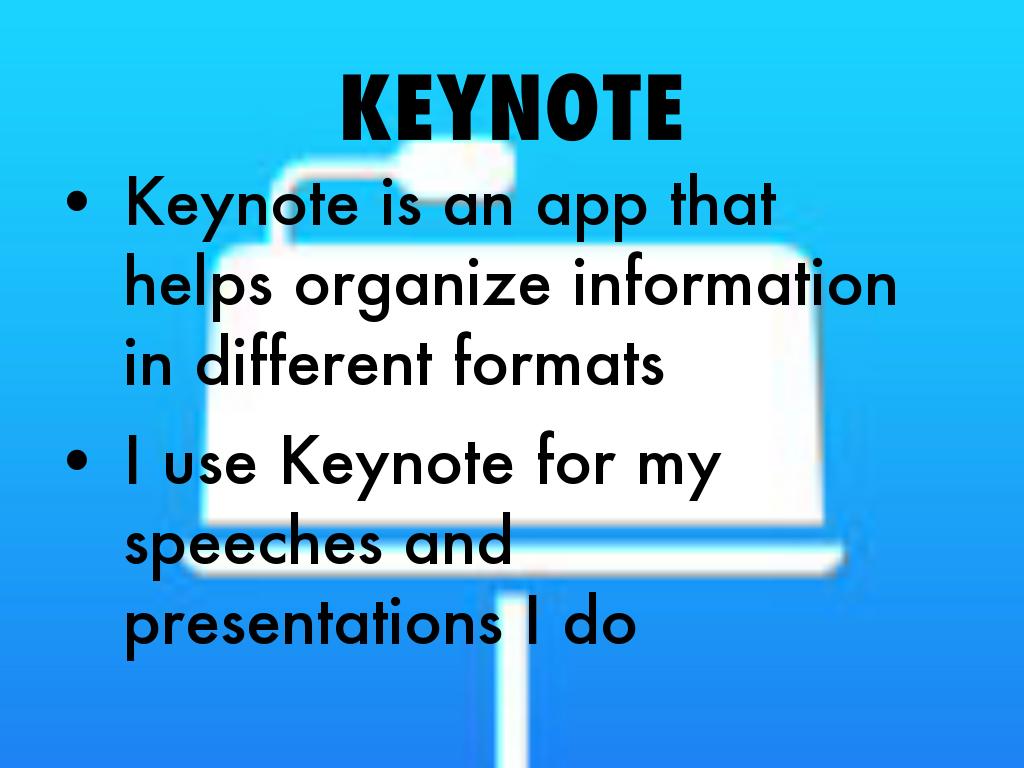 KEYNOTE

• Keynote is an app that helps organize information in different formats

• I use Keynote for my speeches and presentations I do